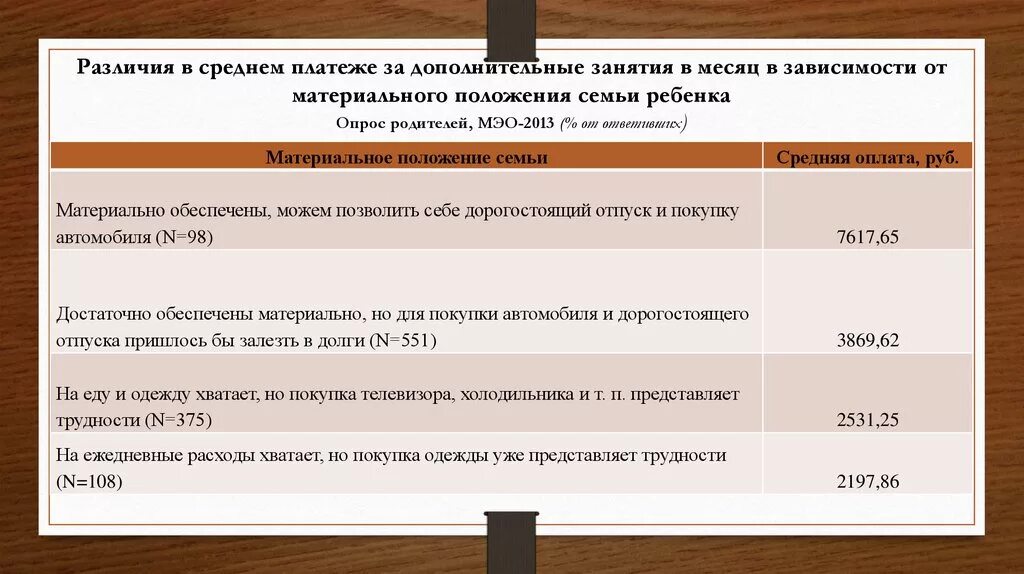 Различия в среднем платеже за дополнительные занятия в месяц в зависимости от материального положения семьи ребенка

Опрос родителей, МЭО-2013 (% от ответивших)

| Материальное положение семьи | Средняя оплата, руб. |
|---|---|
| Материально обеспечены, можем позволить себе дорогостоящий отпуск и покупку автомобиля (N=98) | 7617,65 |
| Достаточно обеспечены материально, но для покупки автомобиля и дорогостоящего отпуска пришлось бы залезть в долги (N=551) | 3869,62 |
| На еду и одежду хватает, но покупка телевизора, холодильника и т. п. представляет трудности (N=375) | 2531,25 |
| На ежедневные расходы хватает, но покупка одежды уже представляет трудности (N=108) | 2197,86 |